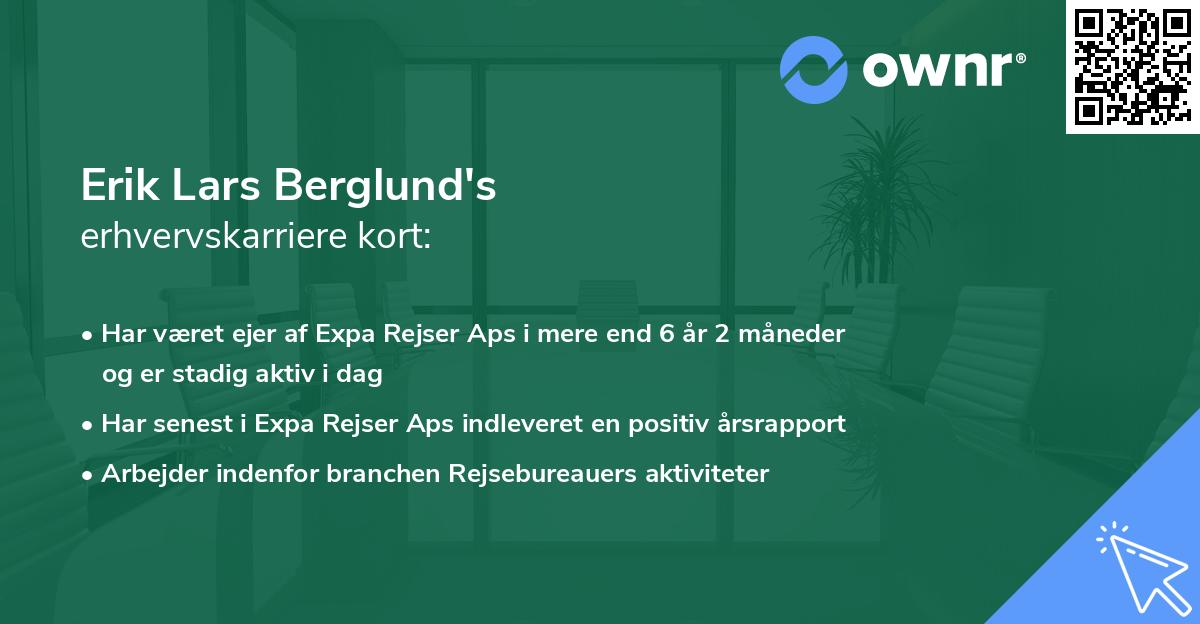 ownr®

Erik Lars Berglund's
erhvervskarriere kort:

• Har været ejer af Expa Rejser Aps i mere end 6 år 2 måneder og er stadig aktiv i dag
• Har senest i Expa Rejser Aps indleveret en positiv årsrapport
• Arbejder indenfor branchen Rejsebureauers aktiviteter